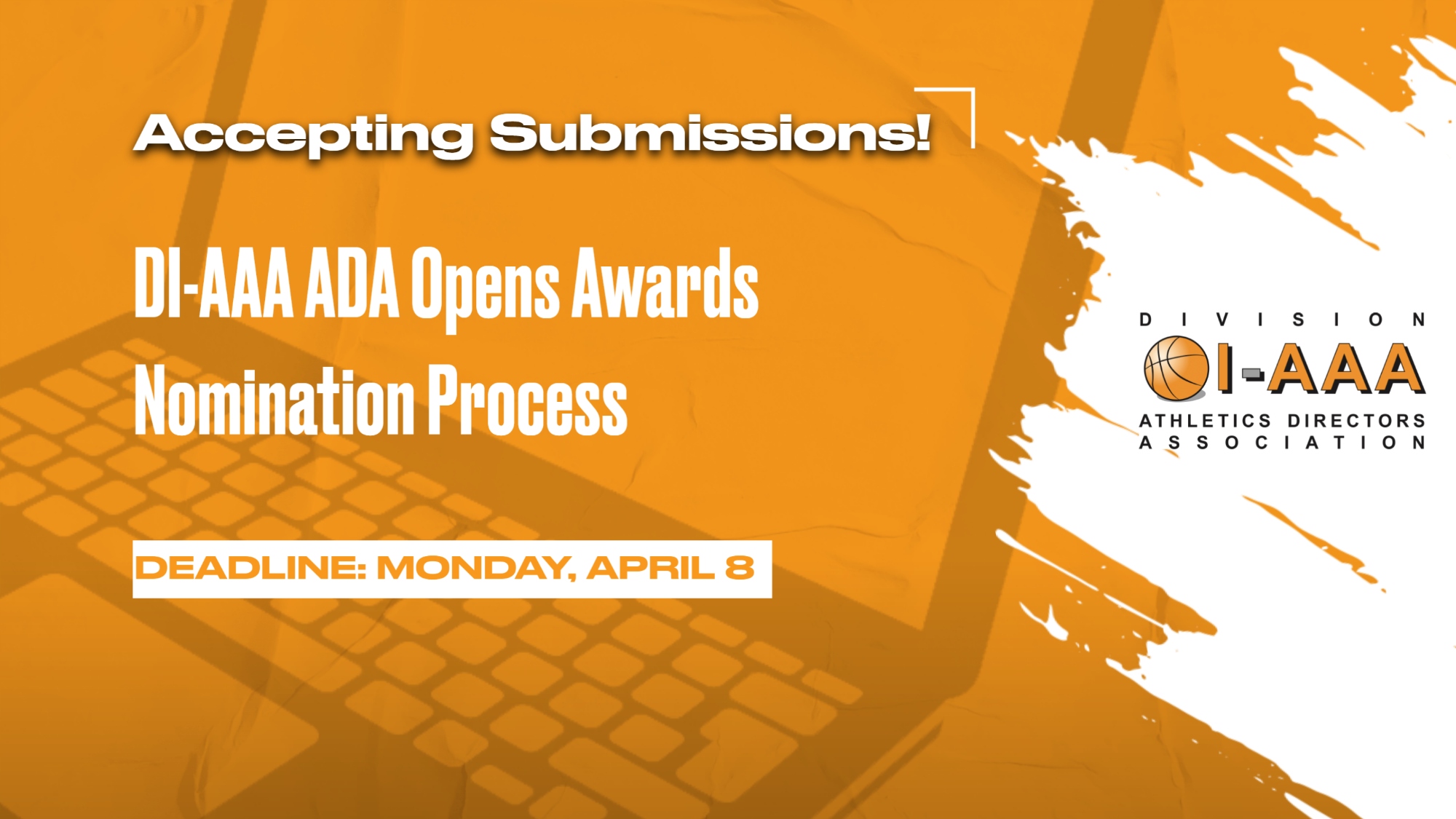 Accepting Submissions!

DI-AAA ADA Opens Awards Nomination Process

DEADLINE: MONDAY, APRIL 8

DIVISION I-AAA

ATHLETICS DIRECTORS ASSOCIATION